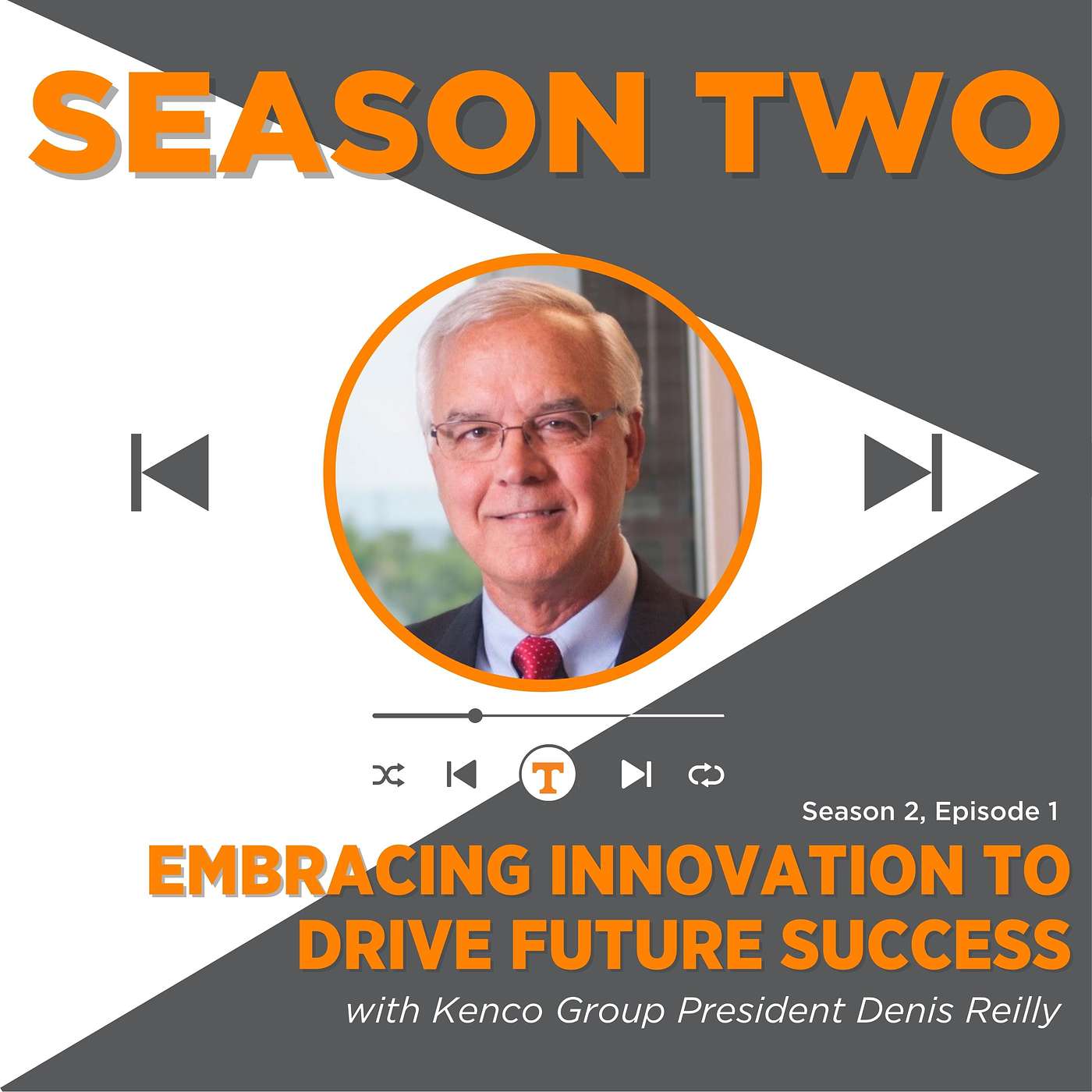 SEASON TWO

T

Season 2, Episode 1

EMBRACING INNOVATION TO DRIVE FUTURE SUCCESS

with Kenco Group President Denis Reilly